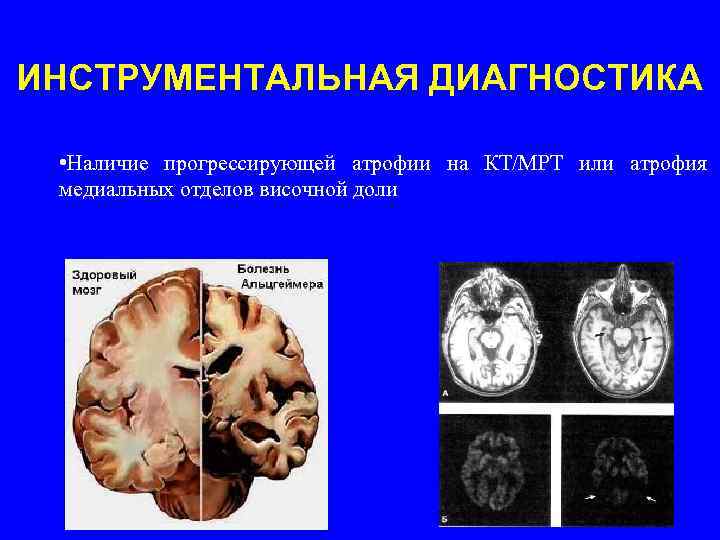 ИНСТРУМЕНТАЛЬНАЯ ДИАГНОСТИКА

•Наличие прогрессирующей атрофии на КТ/МРТ или атрофия медиальных отделов височной доли

Здоровый мозг

Болезнь Альцгеймера

А

Б